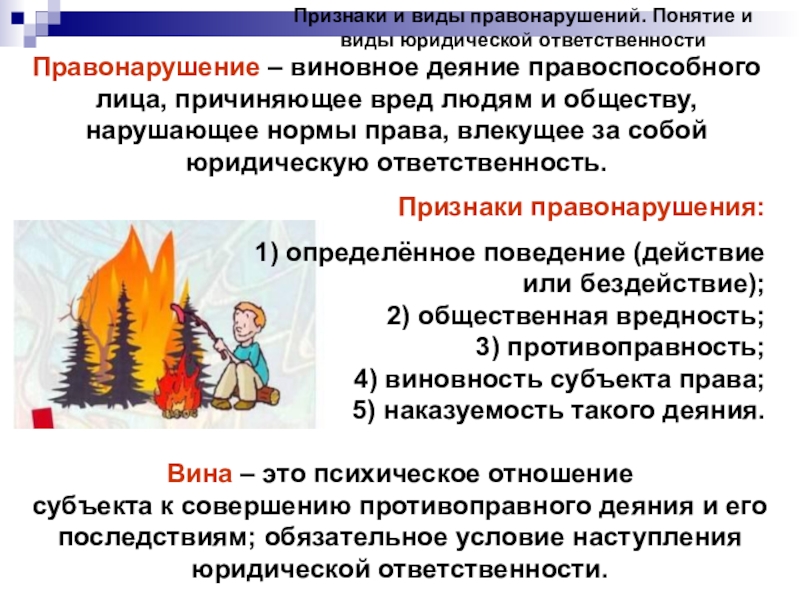 Признаки и виды правонарушений. Понятие и виды юридической ответственности

Правонарушение – виновное деяние правоспособного лица, причиняющее вред людям и обществу, нарушающее нормы права, влекущее за собой юридическую ответственность.

Признаки правонарушения:

1) определённое поведение (действие или бездействие);
2) общественная вредность;
3) противоправность;
4) виновность субъекта права;
5) наказуемость такого деяния.

Вина – это психическое отношение субъекта к совершению противоправного деяния и его последствиям; обязательное условие наступления юридической ответственности.